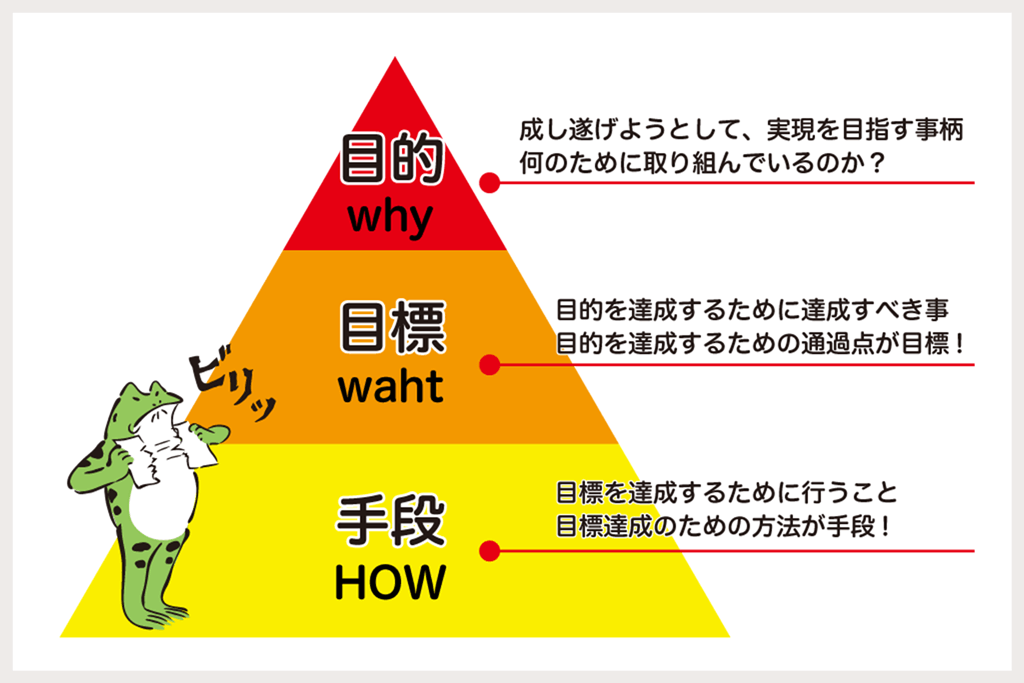 目的
why

成し遂げようとして、実現を目指す事柄
何のために取り組んでいるのか？

目標
waht

目的を達成するために達成すべき事
目的を達成するための通過点が目標！

ビリッ

手段
HOW

目標を達成するために行うこと
目標達成のための方法が手段！